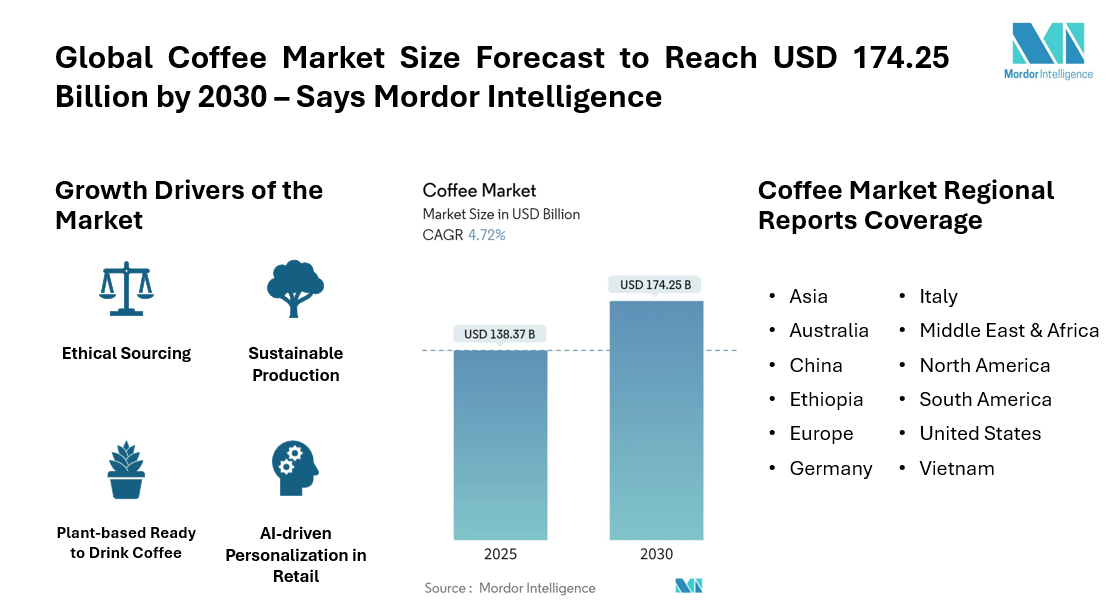 Global Coffee Market Size Forecast to Reach USD 174.25 Billion by 2030 – Says Mordor Intelligence

Mordor Intelligence

Growth Drivers of the Market

Ethical Sourcing

Sustainable Production

Plant-based Ready to Drink Coffee

AI-driven Personalization in Retail

Coffee Market
Market Size in USD Billion
CAGR 4.72%

USD 138.37 B

USD 174.25 B

2025

2030

Source : Mordor Intelligence

Coffee Market Regional Reports Coverage

• Asia
• Australia
• China
• Ethiopia
• Europe
• Germany

• Italy
• Middle East & Africa
• North America
• South America
• United States
• Vietnam